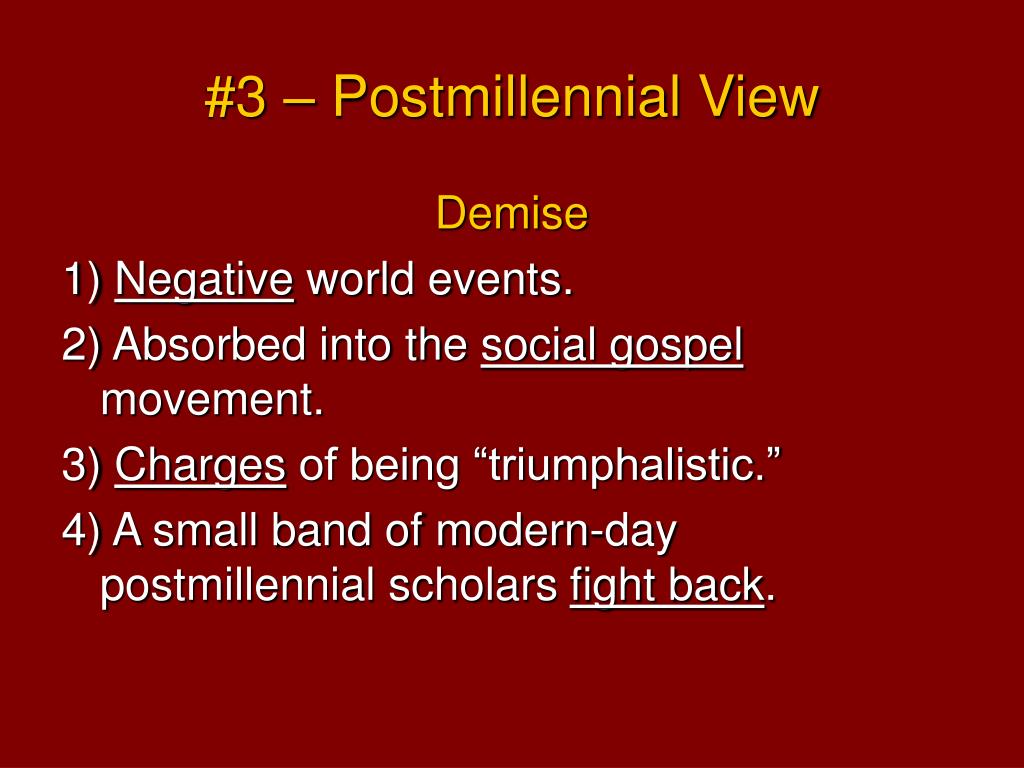 #3 – Postmillennial View

Demise

1) Negative world events.

2) Absorbed into the social gospel movement.

3) Charges of being “triumphalistic.”

4) A small band of modern-day postmillennial scholars fight back.